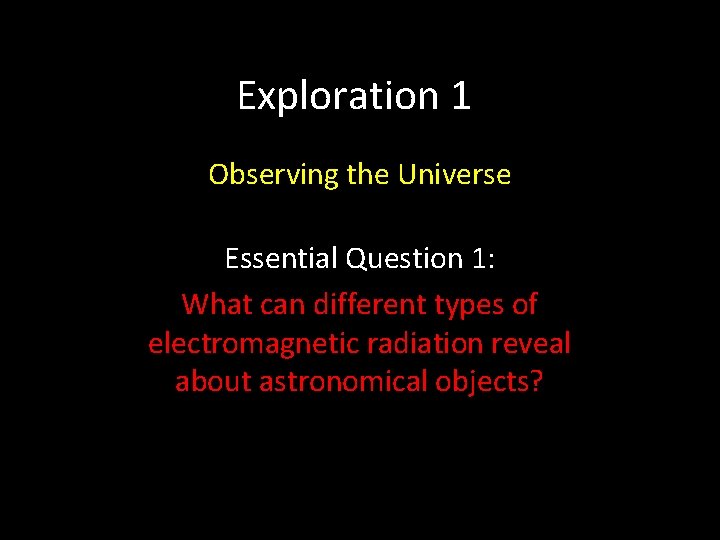 Exploration 1

Observing the Universe

Essential Question 1:

What can different types of electromagnetic radiation reveal about astronomical objects?